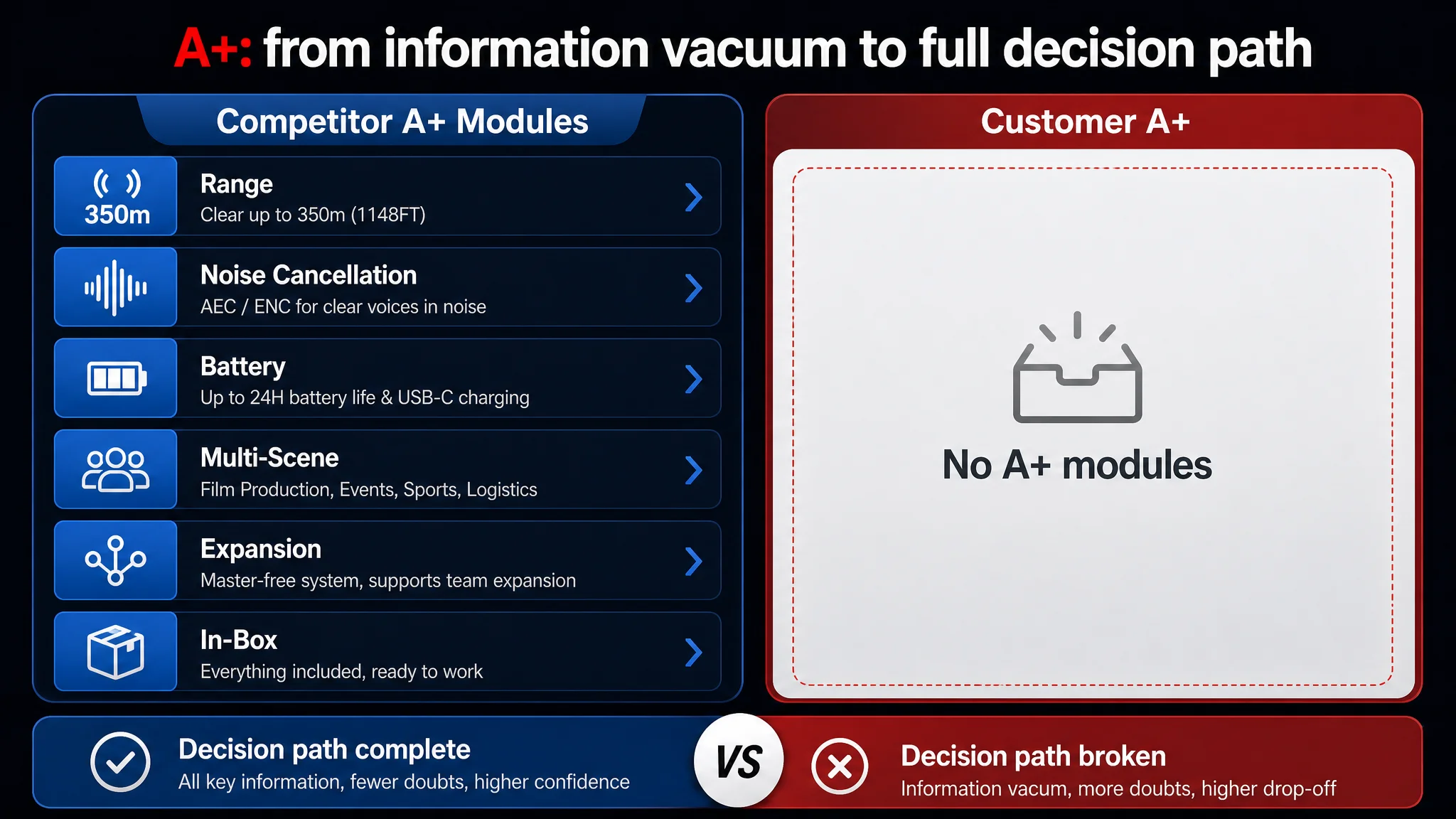 A+: from information vacuum to full decision path

Competitor A+ Modules

350m

Range
Clear up to 350m (1148FT)

Noise Cancellation
AEC / ENC for clear voices in noise

Battery
Up to 24H battery life & USB-C charging

Multi-Scene
Film Production, Events, Sports, Logistics

Expansion
Master-free system, supports team expansion

In-Box
Everything included, ready to work

Customer A+

No A+ modules

Decision path complete
All key information, fewer doubts, higher confidence

VS

Decision path broken
Information vacum, more doubts, higher drop-off